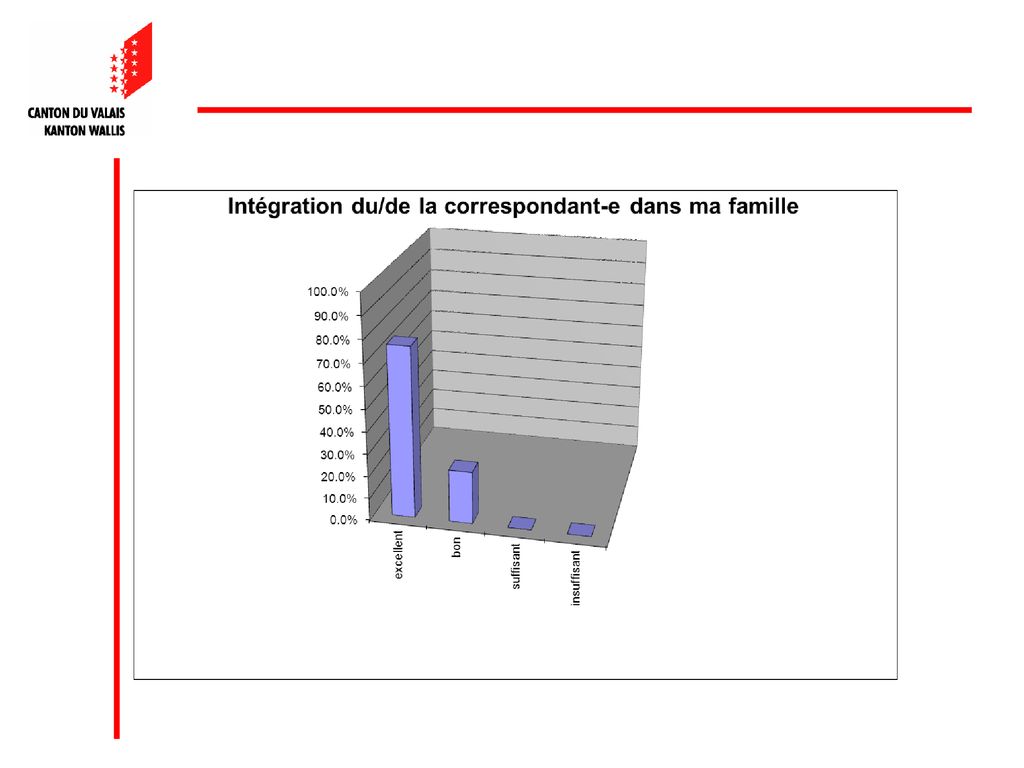 CANTON DU VALAIS
KANTON WALLIS

Intégration du/de la correspondant-e dans ma famille

100.0%
90.0%
80.0%
70.0%
60.0%
50.0%
40.0%
30.0%
20.0%
10.0%
0.0%

excellent
bon
suffisant
insuffisant